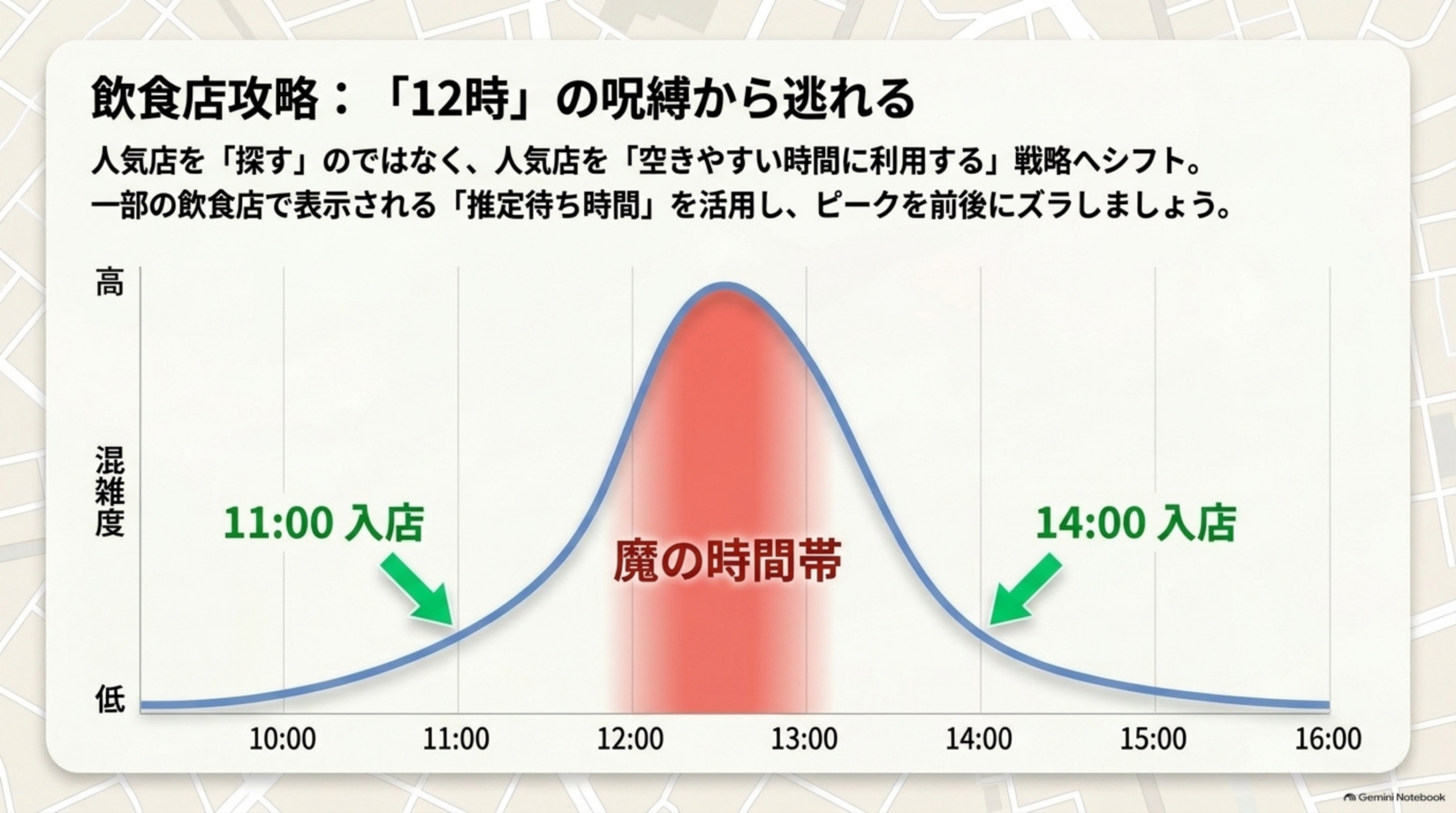 飲食店攻略：「12時」の呪縛から逃れる

人気店を「探す」のではなく、人気店を「空きやすい時間に利用する」戦略へシフト。
一部の飲食店で表示される「推定待ち時間」を活用し、ピークを前後にズラしましょう。

高

混雑度

低

11:00 入店

魔の時間帯

14:00 入店

10:00 11:00 12:00 13:00 14:00 15:00 16:00

Gemini Notebook